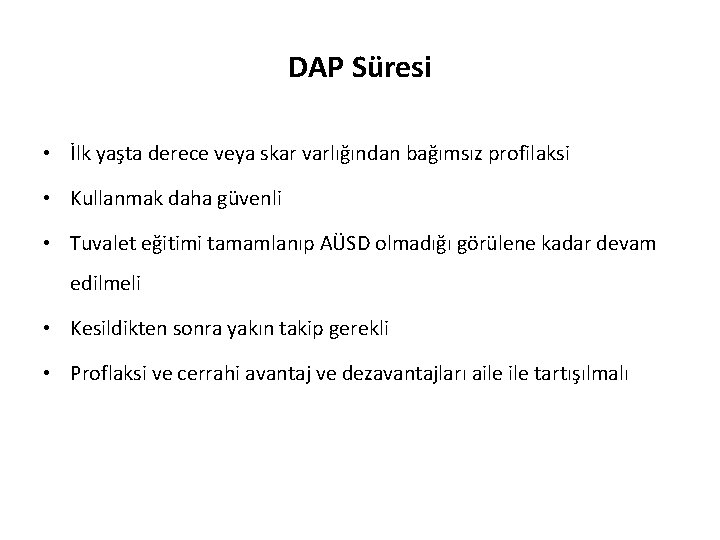 DAP Süresi

• İlk yaşta derece veya skar varlığından bağımsız profilaksi

• Kullanmak daha güvenli

• Tuvalet eğitimi tamamlanıp AÜSD olmadığı görülene kadar devam edilmeli

• Kesildikten sonra yakın takip gerekli

• Proflaksi ve cerrahi avantaj ve dezavantajları aile ile tartışılmalı